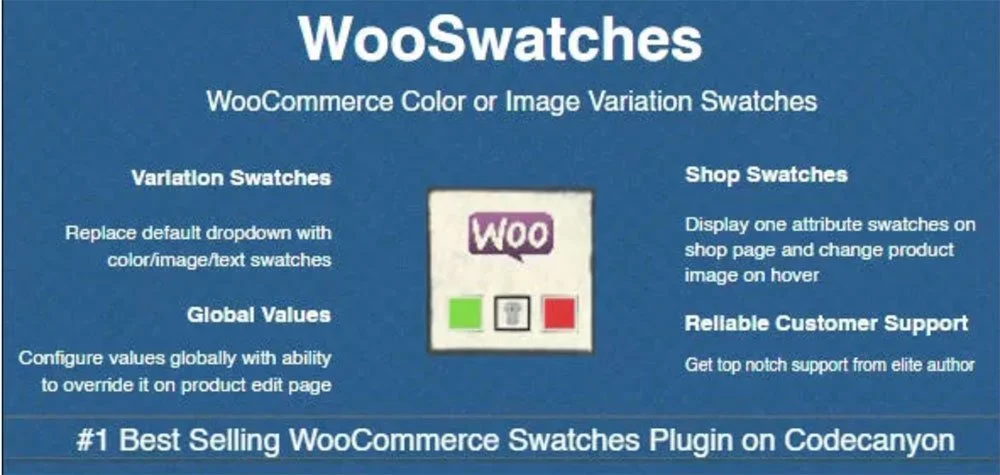 WooSwatches

WooCommerce Color or Image Variation Swatches

Variation Swatches

Replace default dropdown with color/image/text swatches

Global Values

Configure values globally with ability to override it on product edit page

Woo

Shop Swatches

Display one attribute swatches on shop page and change product image on hover

Reliable Customer Support

Get top notch support from elite author

#1 Best Selling WooCommerce Swatches Plugin on Codecanyon